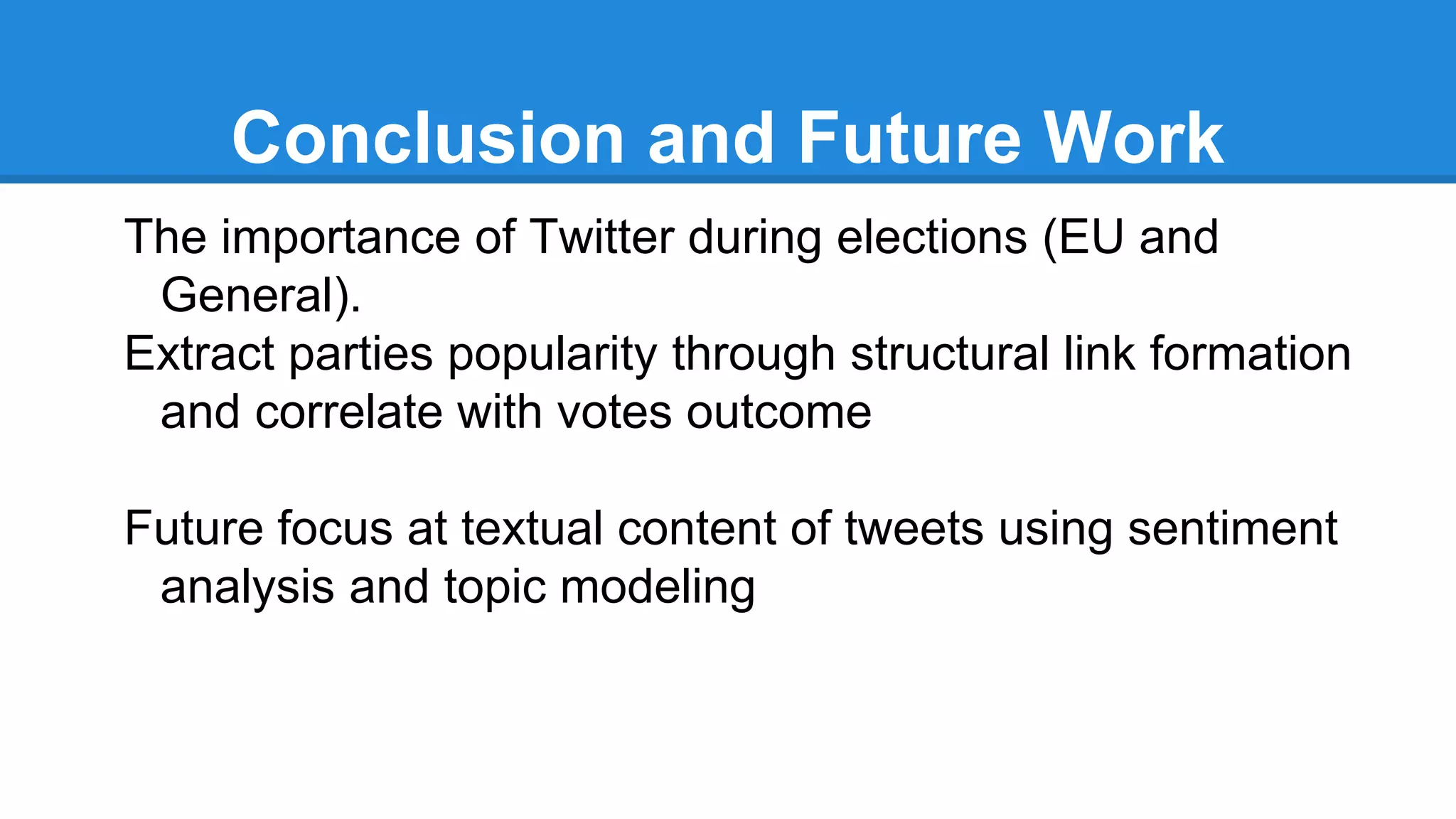 Conclusion and Future Work

The importance of Twitter during elections (EU and General).
Extract parties popularity through structural link formation and correlate with votes outcome

Future focus at textual content of tweets using sentiment analysis and topic modeling